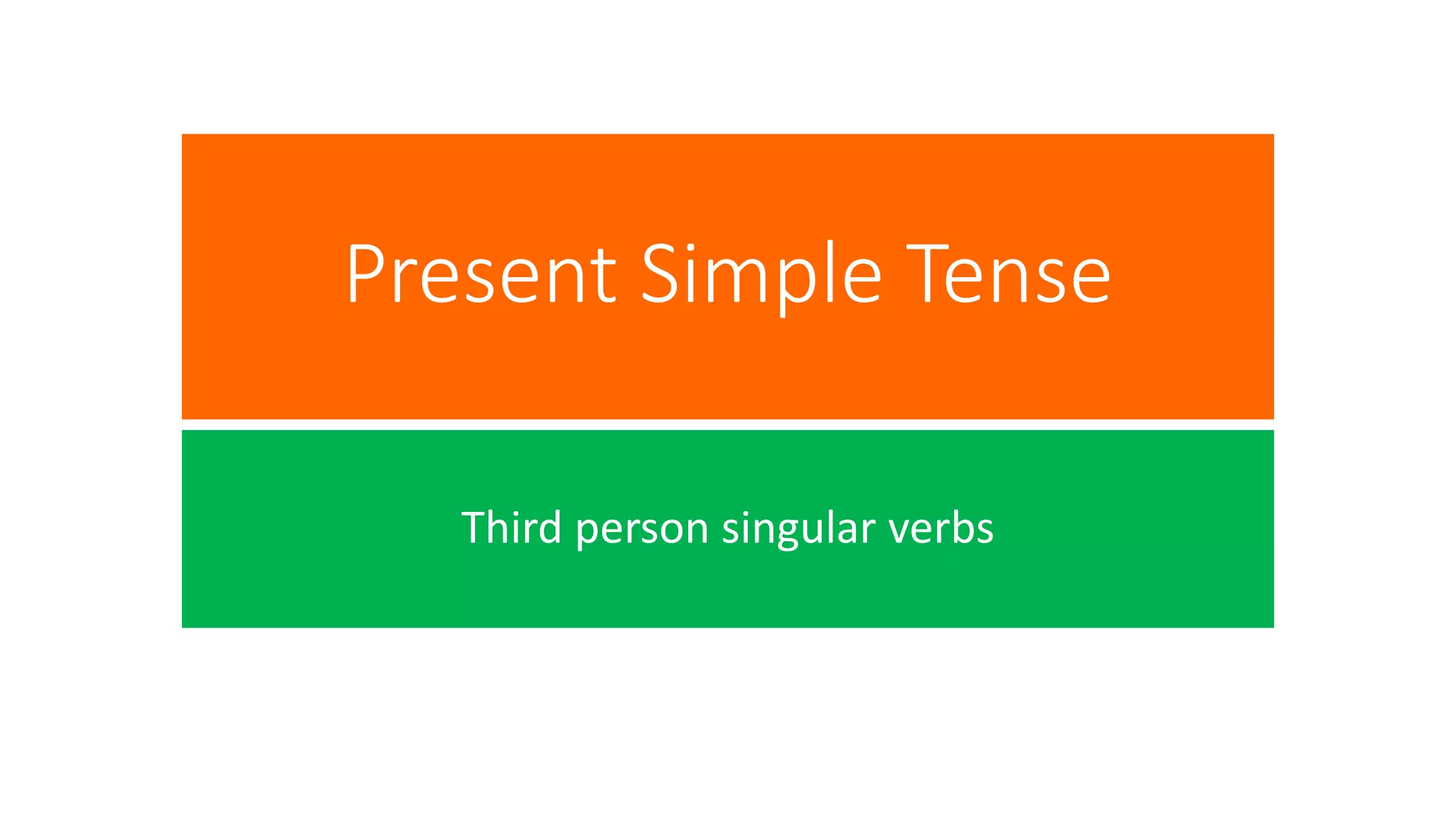 Present Simple Tense

Third person singular verbs